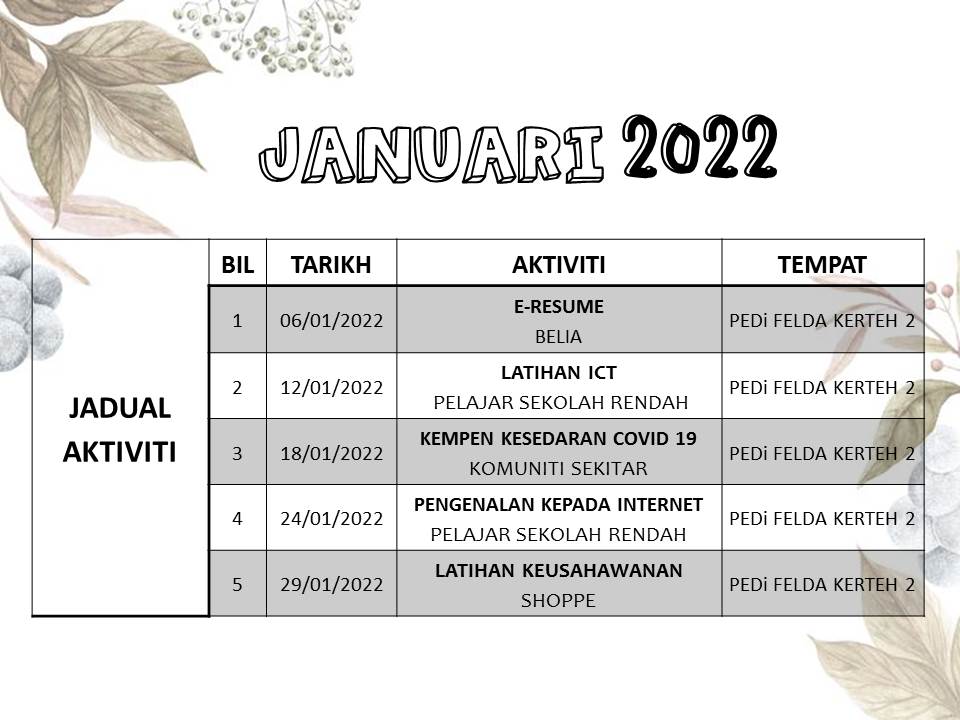 JANUARI 2022

JADUAL AKTIVITI

| BIL | TARIKH | AKTIVITI | TEMPAT |
|---|---|---|---|
| 1 | 06/01/2022 | E-RESUME BELIA | PEDi FELDA KERTEH 2 |
| 2 | 12/01/2022 | LATIHAN ICT PELAJAR SEKOLAH RENDAH | PEDi FELDA KERTEH 2 |
| 3 | 18/01/2022 | KEMPEN KESEDARAN COVID 19 KOMUNITI SEKITAR | PEDi FELDA KERTEH 2 |
| 4 | 24/01/2022 | PENGENALAN KEPADA INTERNET PELAJAR SEKOLAH RENDAH | PEDi FELDA KERTEH 2 |
| 5 | 29/01/2022 | LATIHAN KEUSAHAWANAN SHOPPE | PEDi FELDA KERTEH 2 |